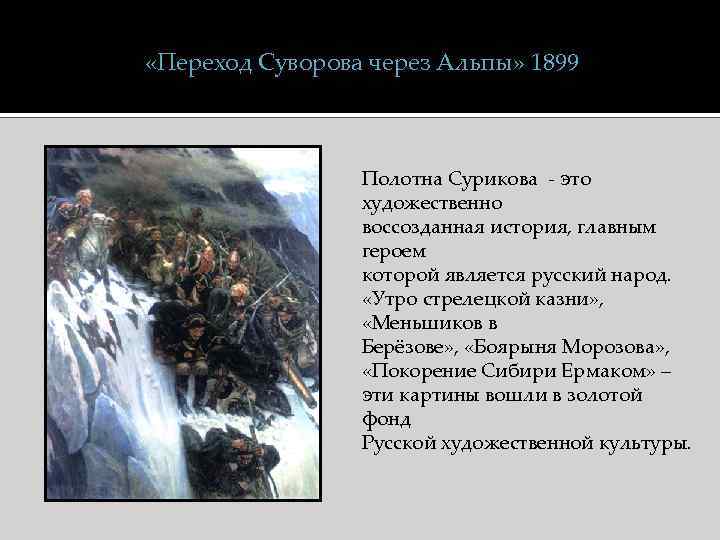 «Переход Суворова через Альпы» 1899

Полотна Сурикова - это художественно воссозданная история, главным героем которой является русский народ. «Утро стрелецкой казни», «Меньшиков в Берёзове», «Боярыня Морозова», «Покорение Сибири Ермаком» – эти картины вошли в золотой фонд Русской художественной культуры.